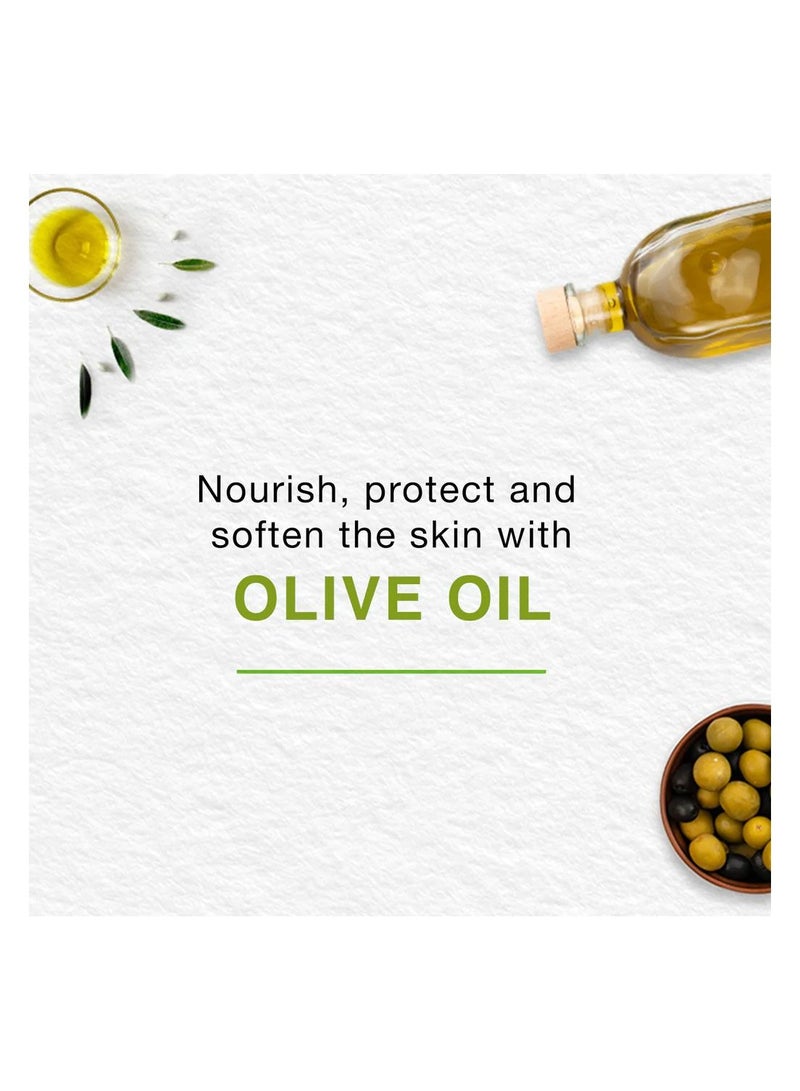 Nourish, protect and soften the skin with

OLIVE OIL